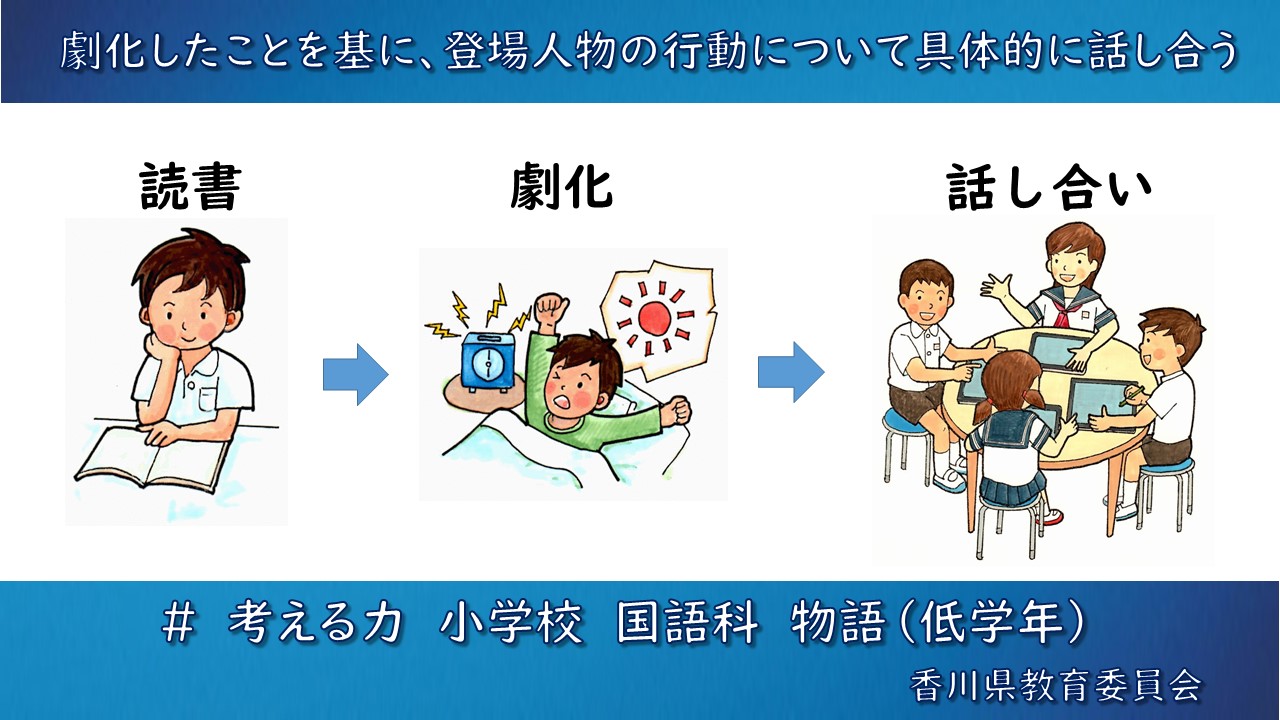 劇化したことを基に、登場人物の行動について具体的に話し合う

読書

劇化

話し合い

# 考える力 小学校 国語科 物語（低学年）

香川県教育委員会